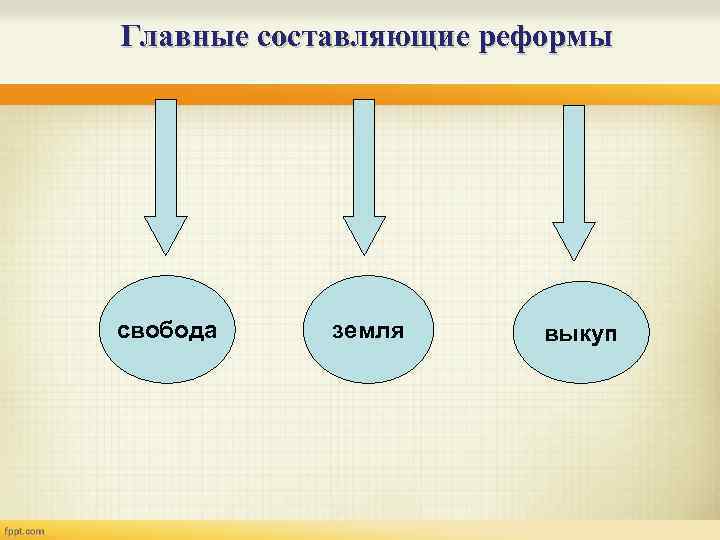 Главные составляющие реформы

свобода

земля

выкуп

fppt.com